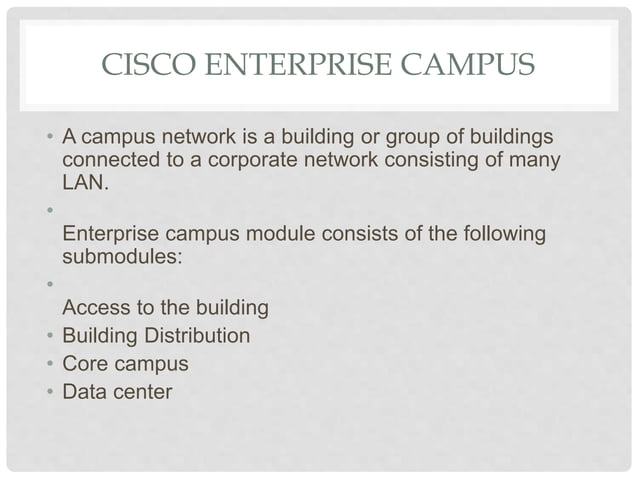 CISCO ENTERPRISE CAMPUS

• A campus network is a building or group of buildings connected to a corporate network consisting of many LAN.

•

Enterprise campus module consists of the following submodules:

•

Access to the building

• Building Distribution

• Core campus

• Data center